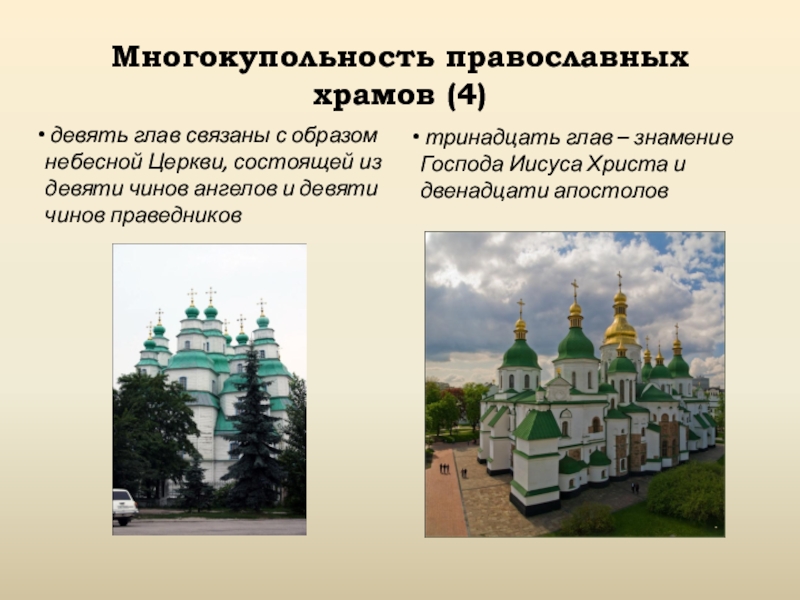 Многокупольность православных храмов (4)

• девять глав связаны с образом небесной Церкви, состоящей из девяти чинов ангелов и девяти чинов праведников

• тринадцать глав – знамение Господа Иисуса Христа и двенадцати апостолов